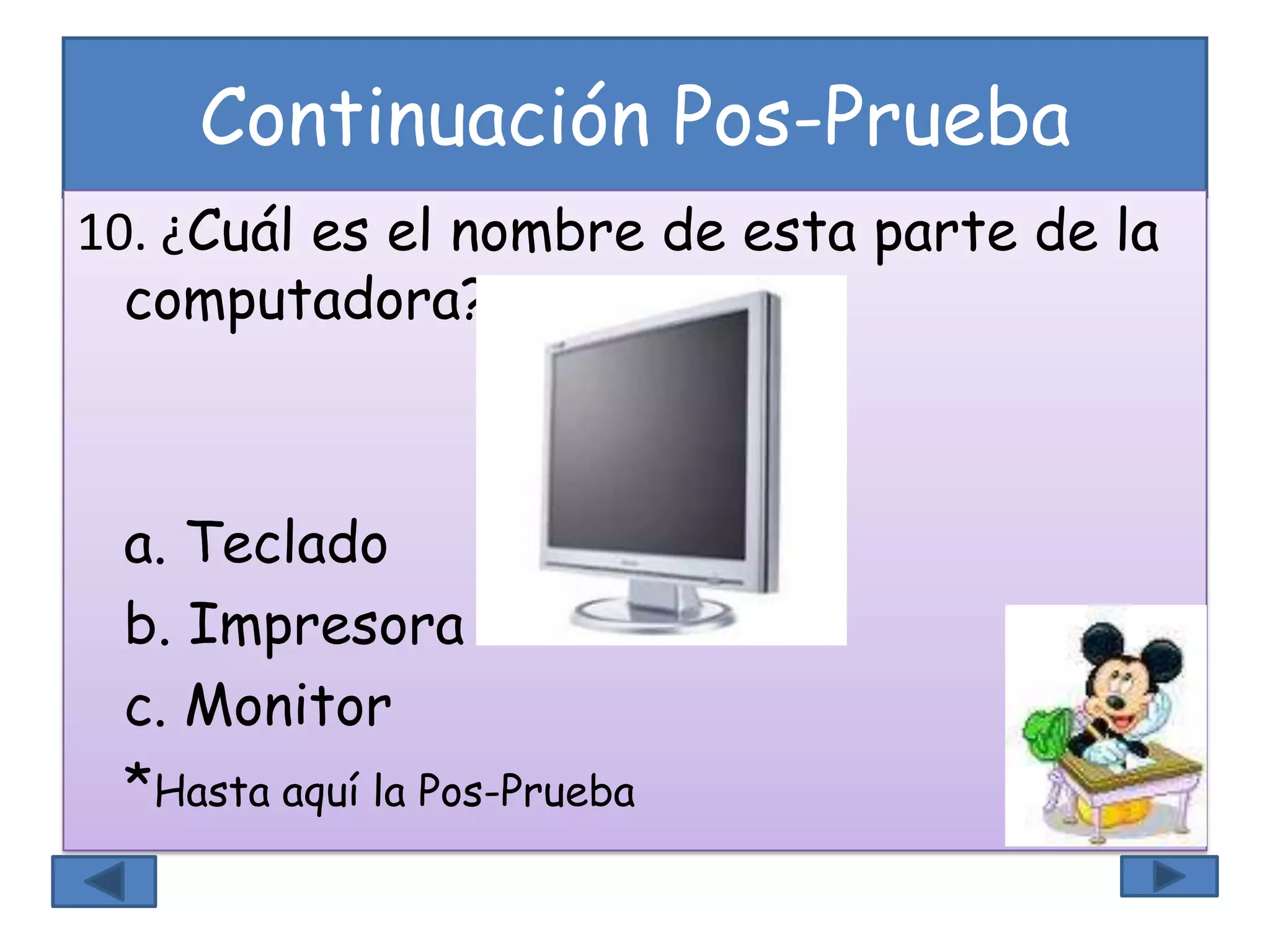 Continuación Pos-Prueba

10. ¿Cuál es el nombre de esta parte de la computadora?

a. Teclado

b. Impresora

c. Monitor

*Hasta aquí la Pos-Prueba